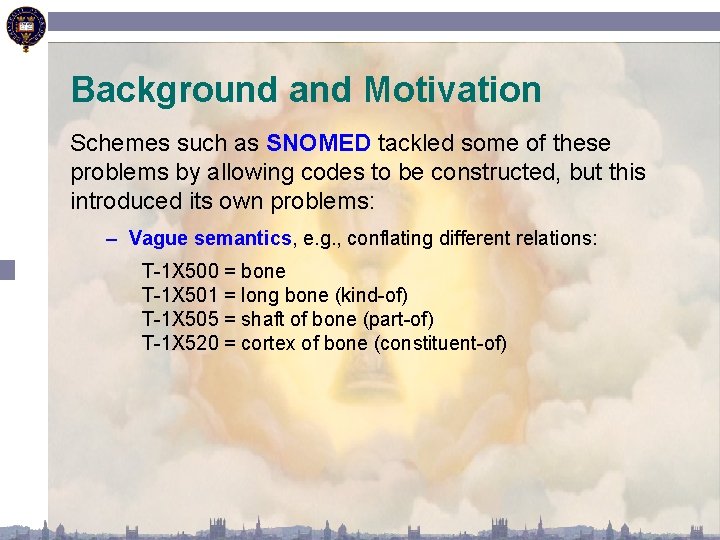 Background and Motivation

Schemes such as SNOMED tackled some of these problems by allowing codes to be constructed, but this introduced its own problems:

– Vague semantics, e.g., conflating different relations:

T-1X500 = bone
T-1X501 = long bone (kind-of)
T-1X505 = shaft of bone (part-of)
T-1X520 = cortex of bone (constituent-of)